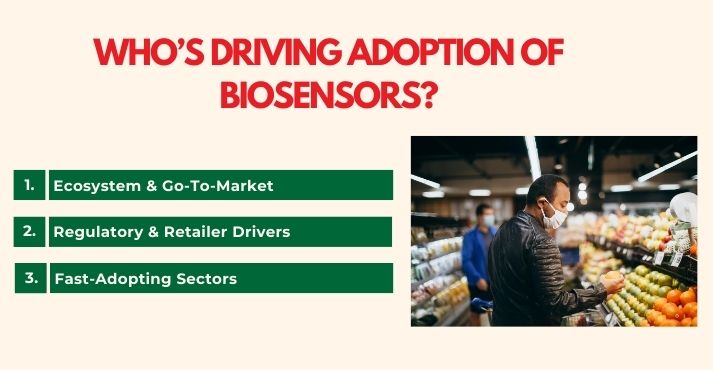 WHO'S DRIVING ADOPTION OF BIOSENSORS?

1. Ecosystem & Go-To-Market

2. Regulatory & Retailer Drivers

3. Fast-Adopting Sectors